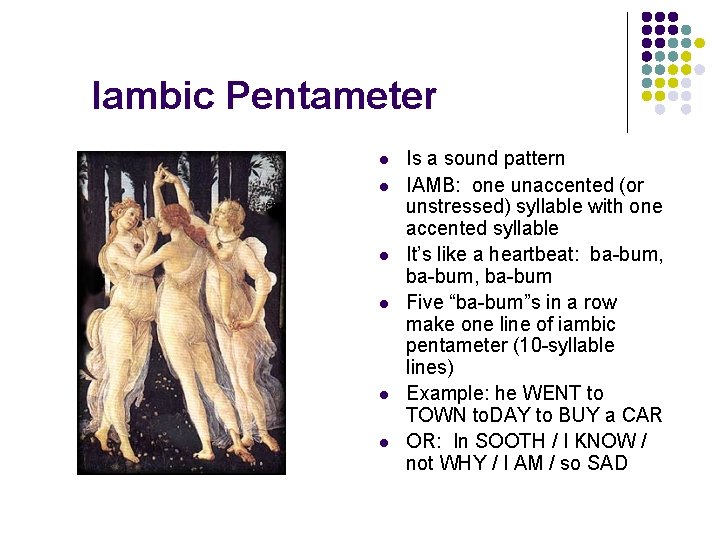 Iambic Pentameter

- Is a sound pattern
- IAMB: one unaccented (or unstressed) syllable with one accented syllable
- It's like a heartbeat: ba-bum, ba-bum, ba-bum
- Five "ba-bum"s in a row make one line of iambic pentameter (10-syllable lines)
- Example: he WENT to TOWN toDAY to BUY a CAR
- OR: In SOOTH / I KNOW / not WHY / I AM / so SAD